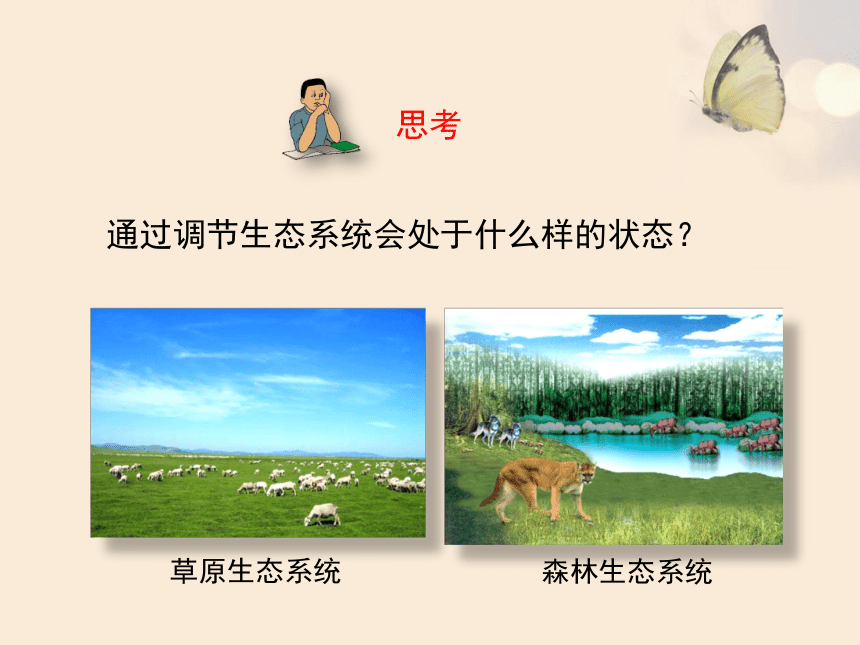 思考

通过调节生态系统会处于什么样的状态?

草原生态系统

森林生态系统